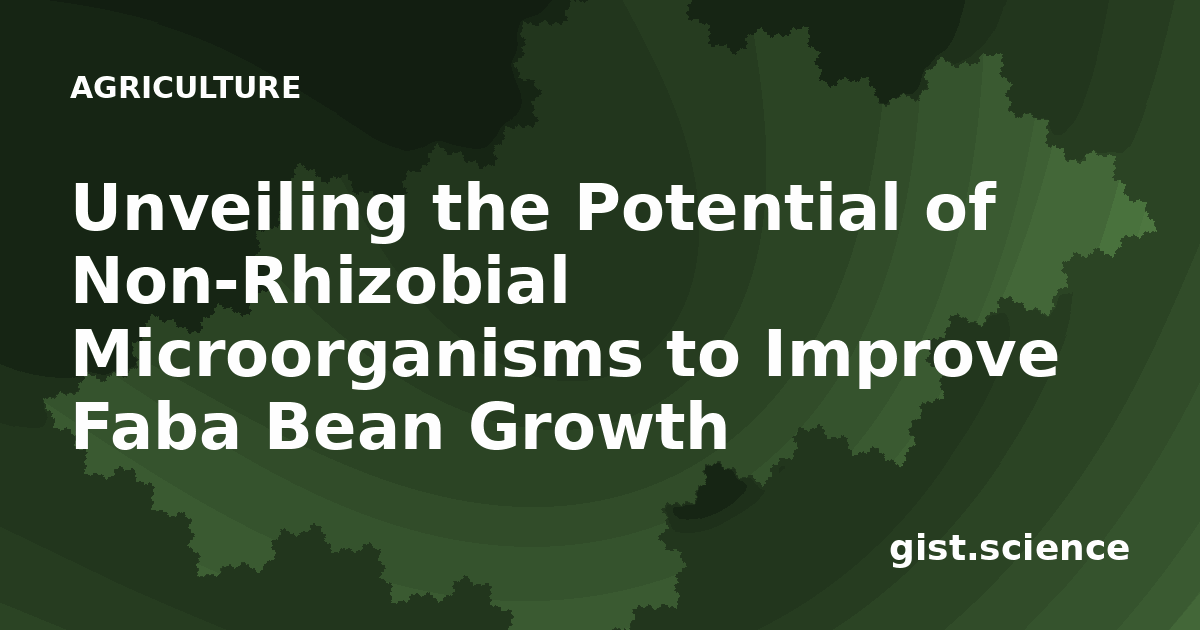 AGRICULTURE

Unveiling the Potential of Non-Rhizobial Microorganisms to Improve Faba Bean Growth

gist.science